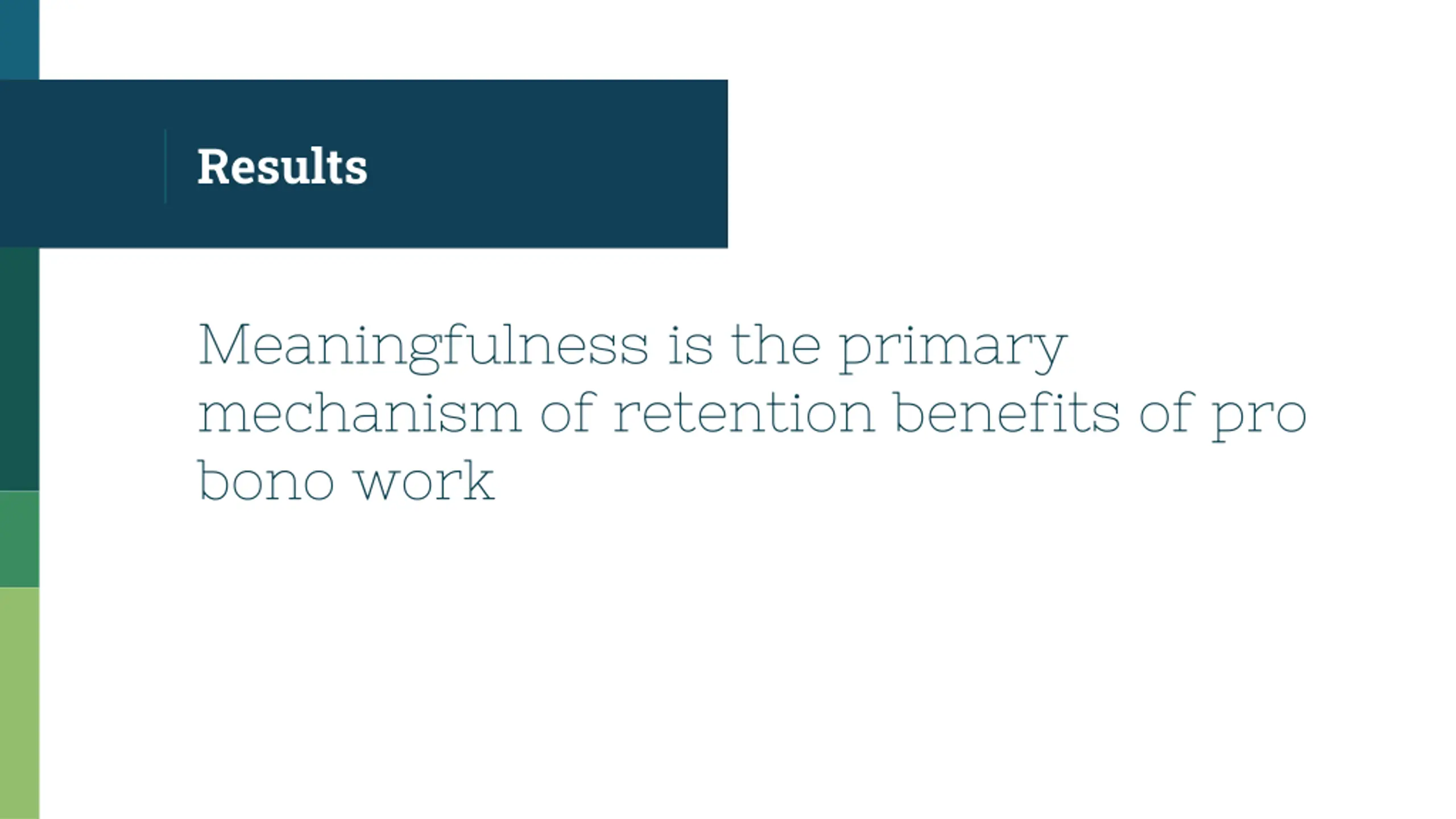 Results

Meaningfulness is the primary mechanism of retention benefits of pro bono work